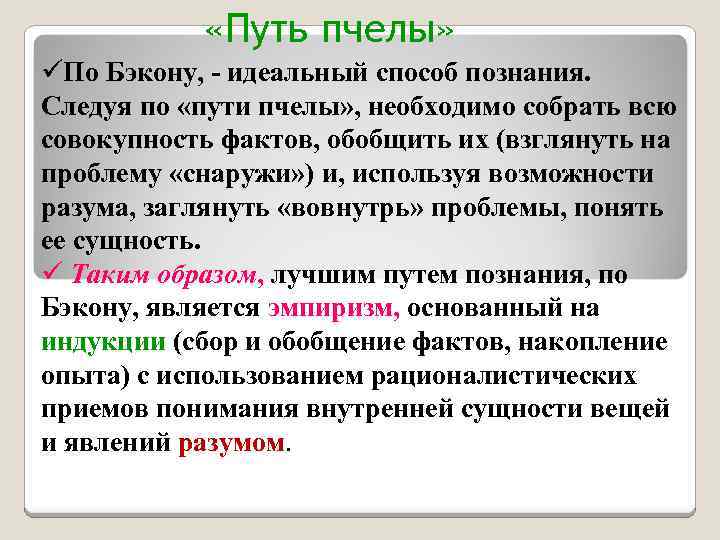 «Путь пчелы»

✓По Бэкону, - идеальный способ познания. Следуя по «пути пчелы», необходимо собрать всю совокупность фактов, обобщить их (взглянуть на проблему «снаружи») и, используя возможности разума, заглянуть «вовнутрь» проблемы, понять ее сущность.

✓ Таким образом, лучшим путем познания, по Бэкону, является эмпиризм, основанный на индукции (сбор и обобщение фактов, накопление опыта) с использованием рационалистических приемов понимания внутренней сущности вещей и явлений разумом.